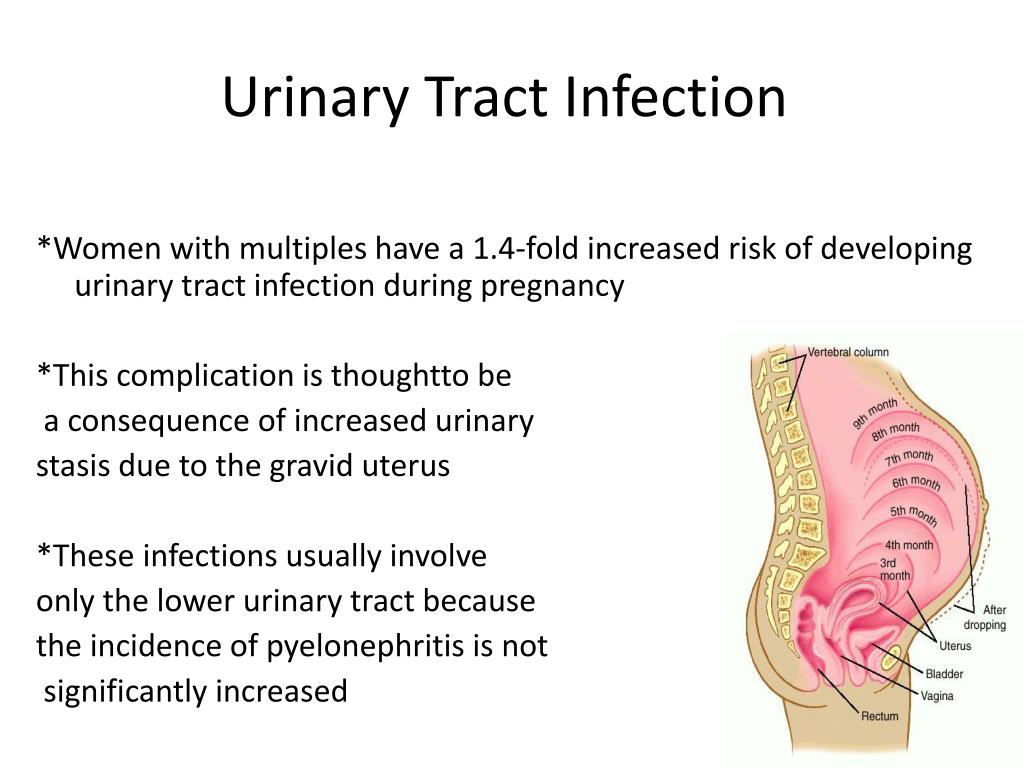 Urinary Tract Infection

*Women with multiples have a 1.4-fold increased risk of developing urinary tract infection during pregnancy

*This complication is thoughtto be a consequence of increased urinary stasis due to the gravid uterus

*These infections usually involve only the lower urinary tract because the incidence of pyelonephritis is not significantly increased

Vertebral column
9th month
8th month
7th month
6th month
5th month
4th month
3rd month
After dropping
Uterus
Bladder
Vagina
Rectum